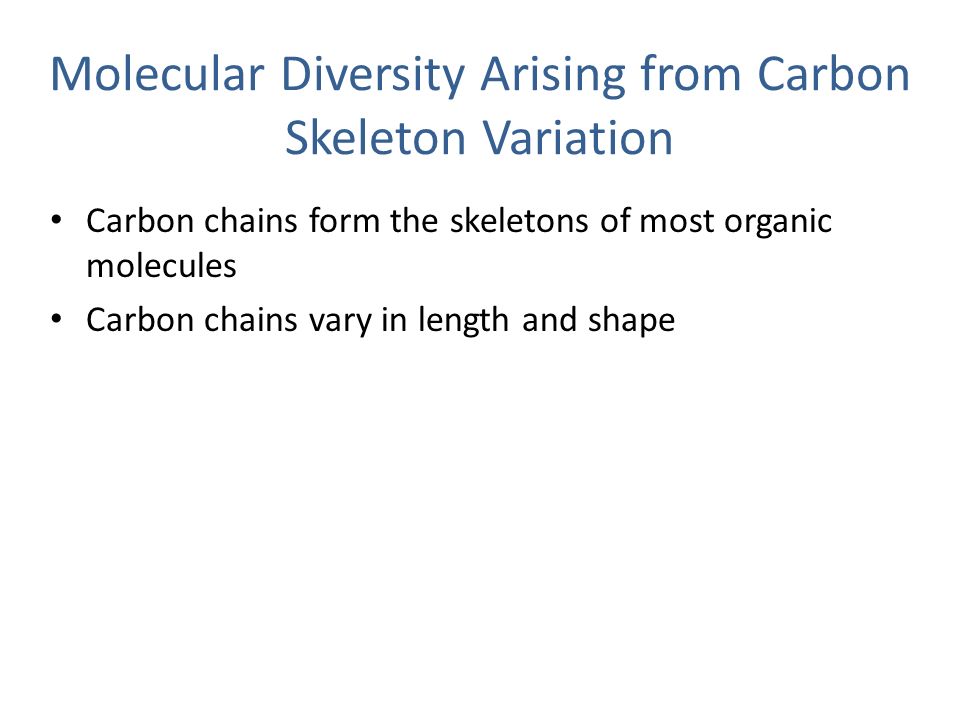 Molecular Diversity Arising from Carbon Skeleton Variation

• Carbon chains form the skeletons of most organic molecules
• Carbon chains vary in length and shape